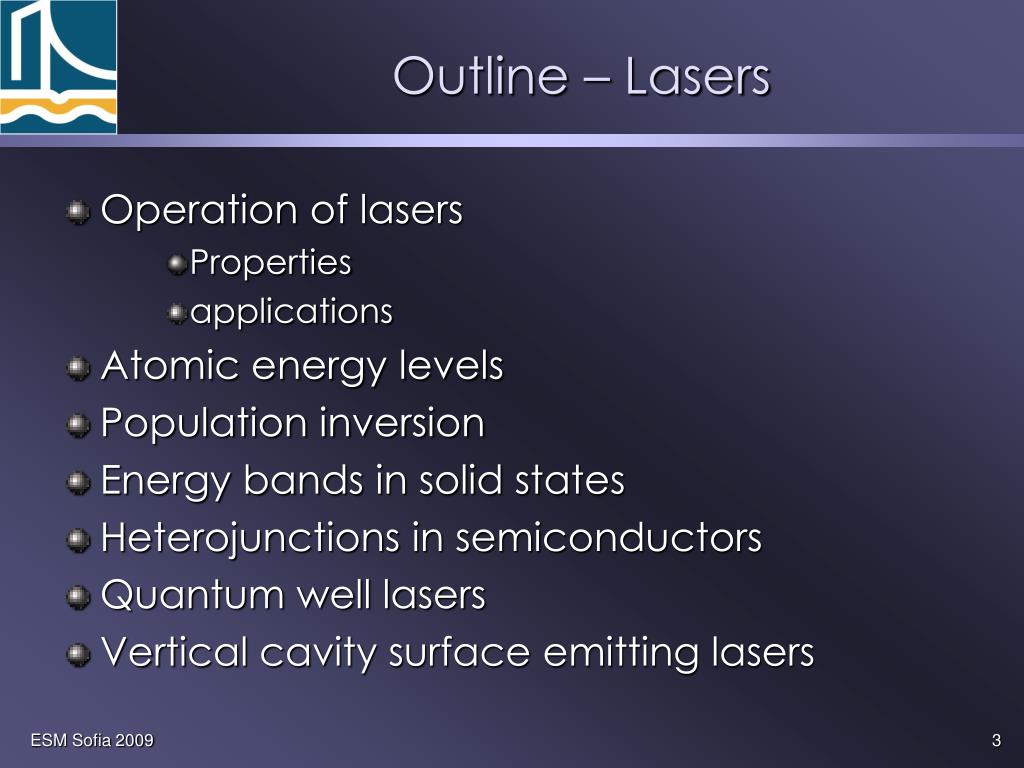 Outline – Lasers

Operation of lasers

Properties

applications

Atomic energy levels

Population inversion

Energy bands in solid states

Heterojunctions in semiconductors

Quantum well lasers

Vertical cavity surface emitting lasers

ESM Sofia 2009

3